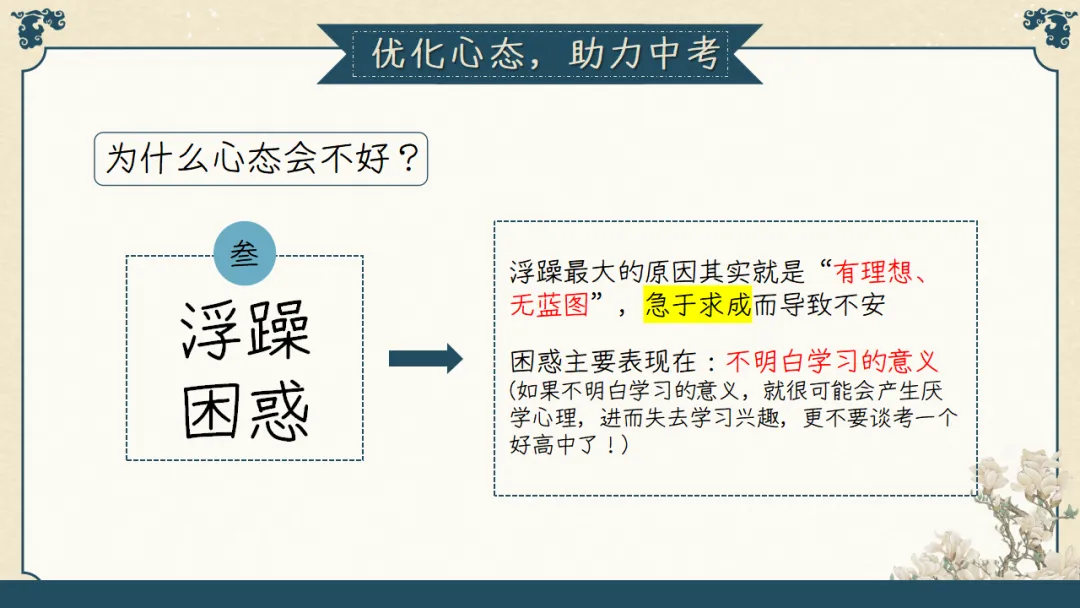 优化心态，助力中考

为什么心态会不好？

叁

浮躁
困惑

浮躁最大的原因其实就是“有理想、无蓝图”，急于求成而导致不安

困惑主要表现在：不明白学习的意义
(如果不明白学习的意义，就很可能会产生厌学心理，进而失去学习兴趣，更不要谈考一个好高中了！)